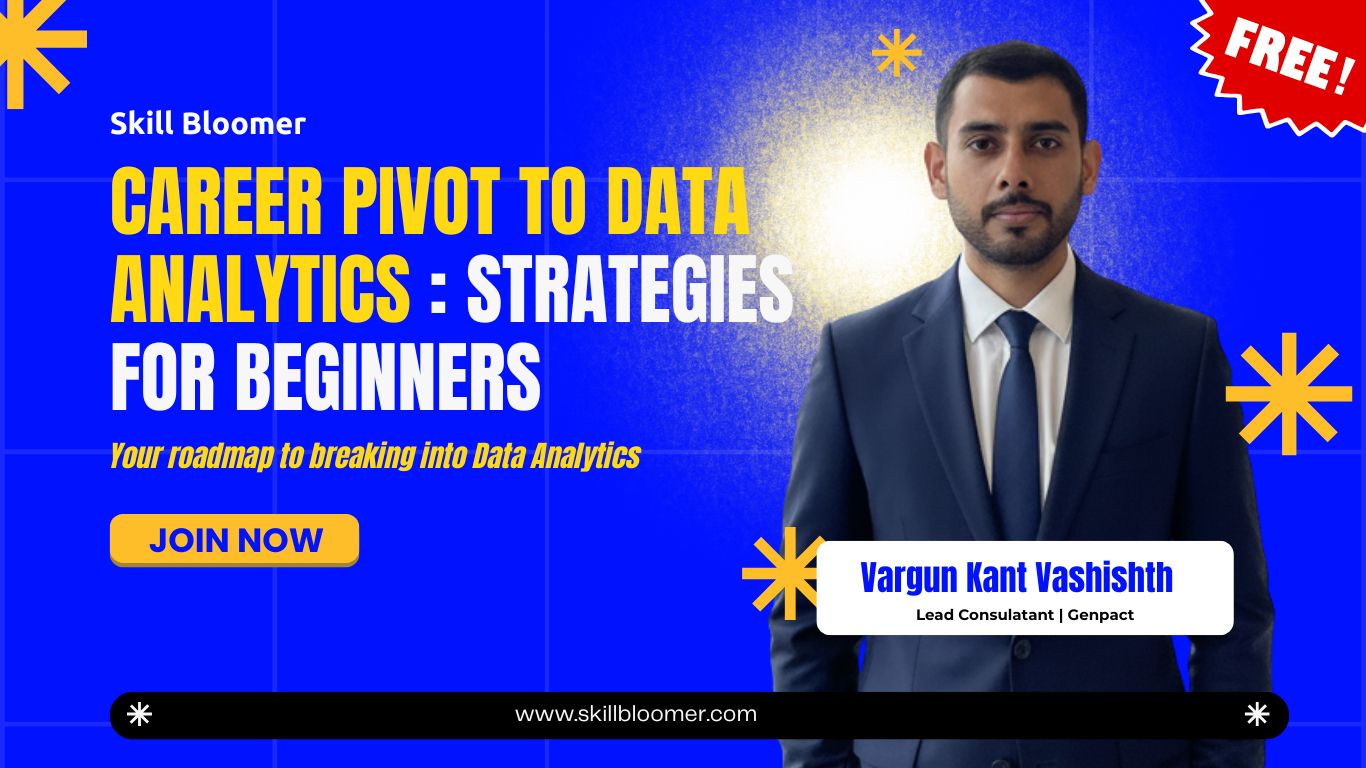 FREE!

Skill Bloomer

CAREER PIVOT TO DATA ANALYTICS : STRATEGIES FOR BEGINNERS

Your roadmap to breaking into Data Analytics

JOIN NOW

Vargun Kant Vashishth

Lead Consulatant | Genpact

www.skillbloomer.com